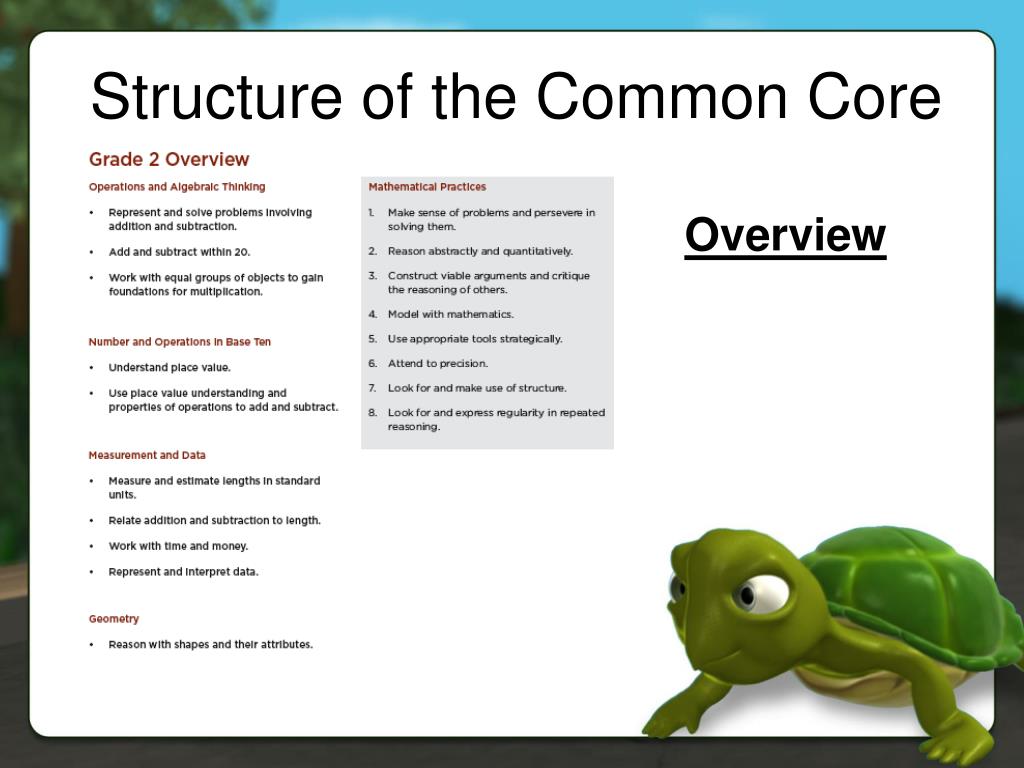 Structure of the Common Core

Grade 2 Overview

Operations and Algebraic Thinking

• Represent and solve problems involving addition and subtraction.

• Add and subtract within 20.

• Work with equal groups of objects to gain foundations for multiplication.

Number and Operations in Base Ten

• Understand place value.

• Use place value understanding and properties of operations to add and subtract.

Measurement and Data

• Measure and estimate lengths in standard units.

• Relate addition and subtraction to length.

• Work with time and money.

• Represent and interpret data.

Geometry

• Reason with shapes and their attributes.

Mathematical Practices

1. Make sense of problems and persevere in solving them.

2. Reason abstractly and quantitatively.

3. Construct viable arguments and critique the reasoning of others.

4. Model with mathematics.

5. Use appropriate tools strategically.

6. Attend to precision.

7. Look for and make use of structure.

8. Look for and express regularity in repeated reasoning.

Overview